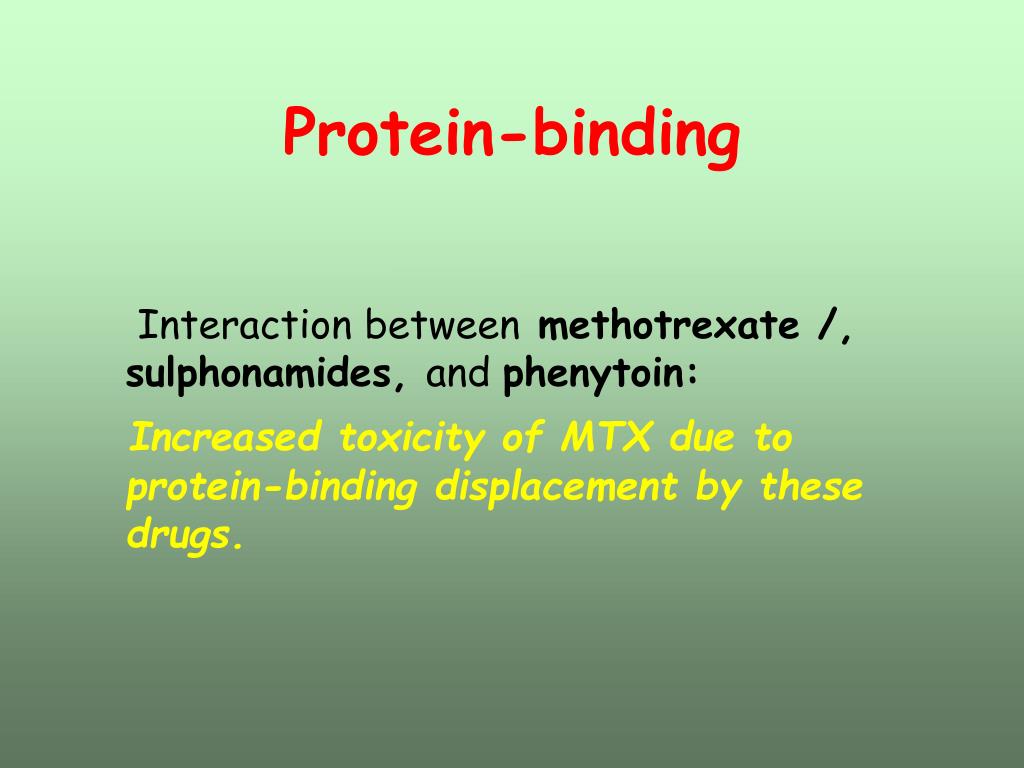 Protein-binding

Interaction between methotrexate /, sulphonamides, and phenytoin:

Increased toxicity of MTX due to protein-binding displacement by these drugs.